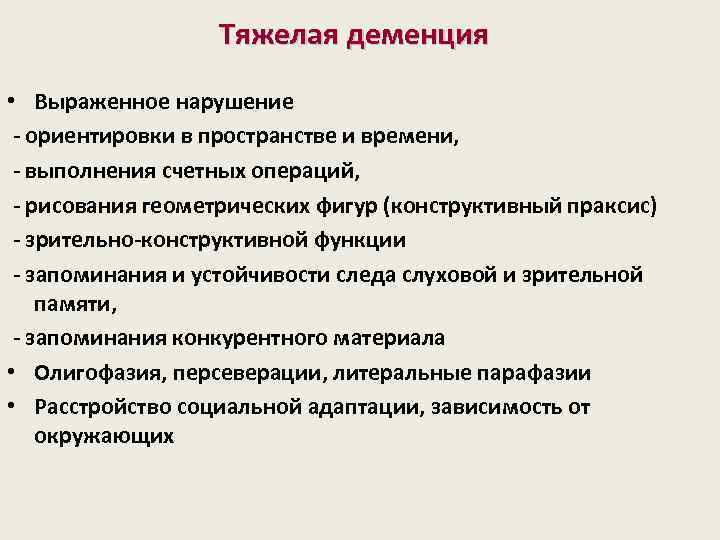 Тяжелая деменция

• Выраженное нарушение
- ориентировки в пространстве и времени,
- выполнения счетных операций,
- рисования геометрических фигур (конструктивный праксис)
- зрительно-конструктивной функции
- запоминания и устойчивости следа слуховой и зрительной памяти,
- запоминания конкурентного материала
• Олигофазия, персеверации, литеральные парафазии
• Расстройство социальной адаптации, зависимость от окружающих